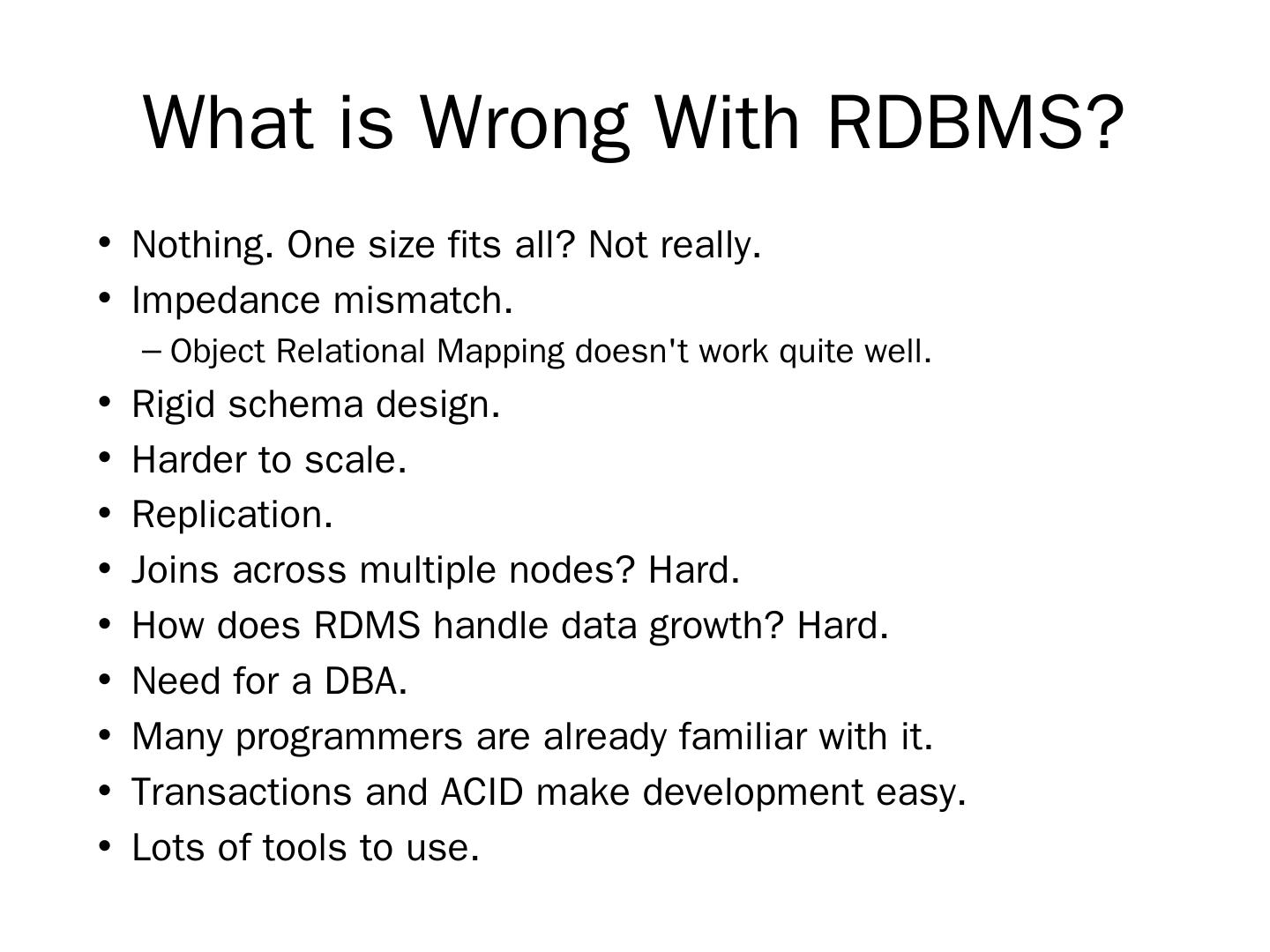 What is Wrong With RDBMS?

• Nothing. One size fits all? Not really.
• Impedance mismatch.
  – Object Relational Mapping doesn't work quite well.
• Rigid schema design.
• Harder to scale.
• Replication.
• Joins across multiple nodes? Hard.
• How does RDMS handle data growth? Hard.
• Need for a DBA.
• Many programmers are already familiar with it.
• Transactions and ACID make development easy.
• Lots of tools to use.